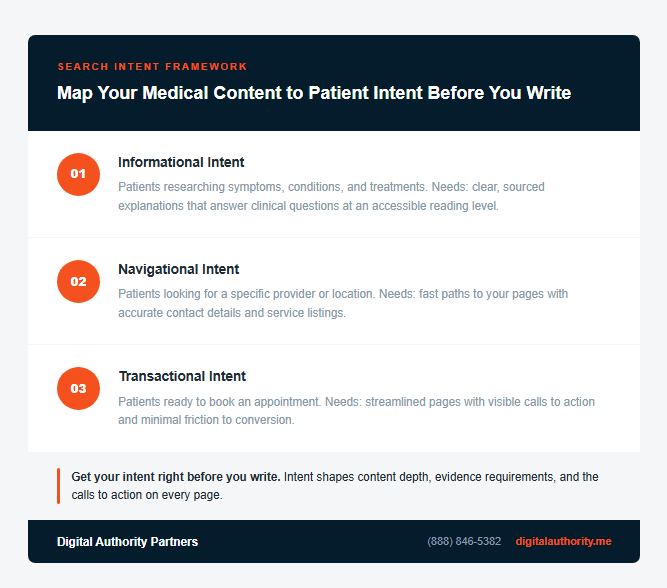 SEARCH INTENT FRAMEWORK

Map Your Medical Content to Patient Intent Before You Write

01

Informational Intent

Patients researching symptoms, conditions, and treatments. Needs: clear, sourced explanations that answer clinical questions at an accessible reading level.

02

Navigational Intent

Patients looking for a specific provider or location. Needs: fast paths to your pages with accurate contact details and service listings.

03

Transactional Intent

Patients ready to book an appointment. Needs: streamlined pages with visible calls to action and minimal friction to conversion.

Get your intent right before you write. Intent shapes content depth, evidence requirements, and the calls to action on every page.

Digital Authority Partners

(888) 846-5382

digitalauthority.me